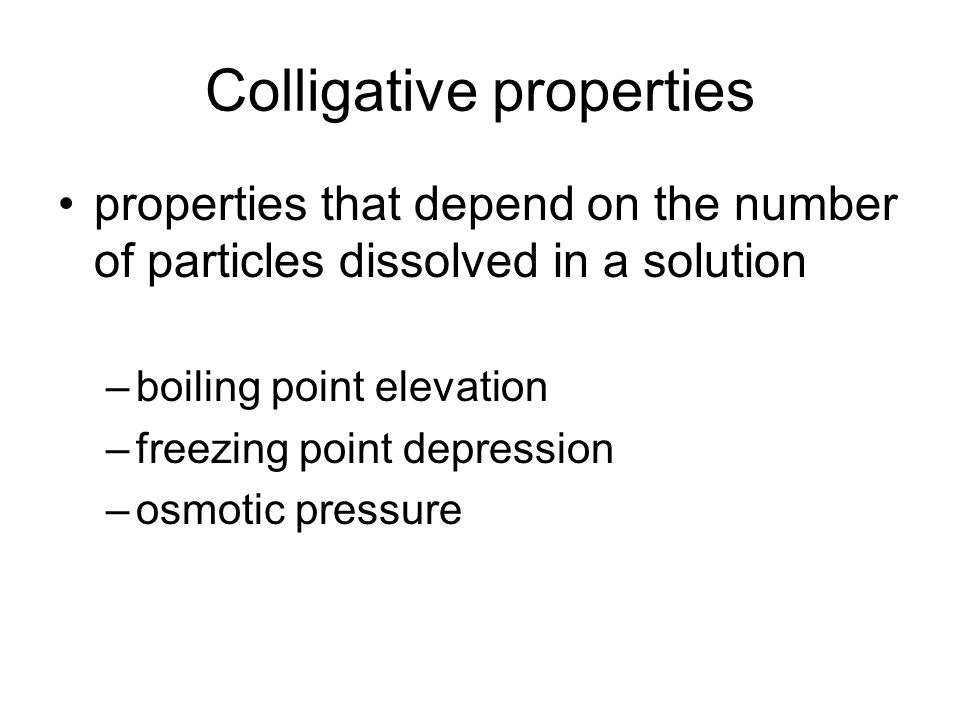 Colligative properties

• properties that depend on the number of particles dissolved in a solution

– boiling point elevation
– freezing point depression
– osmotic pressure